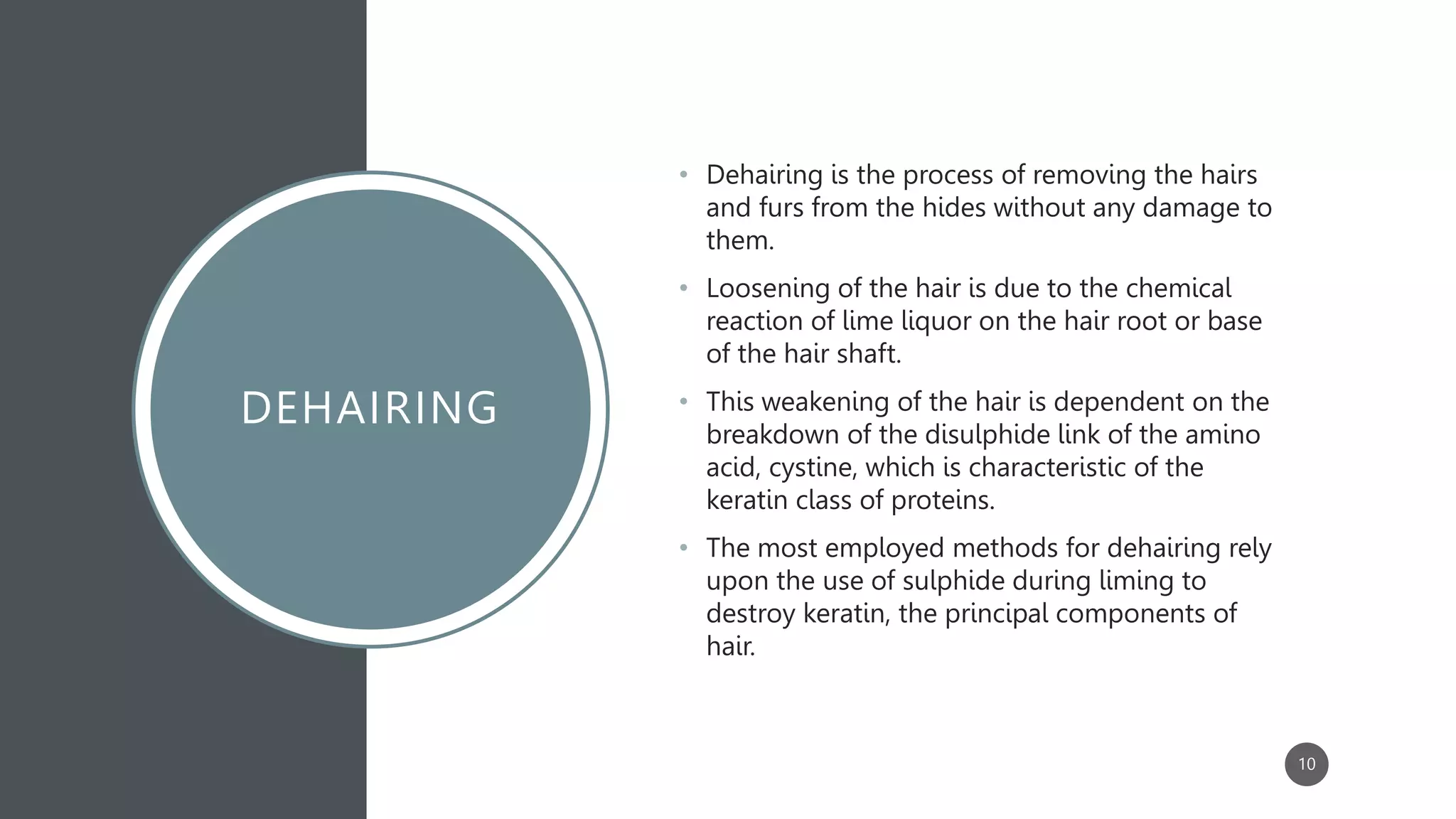 DEHAIRING

• Dehairing is the process of removing the hairs and furs from the hides without any damage to them.

• Loosening of the hair is due to the chemical reaction of lime liquor on the hair root or base of the hair shaft.

• This weakening of the hair is dependent on the breakdown of the disulphide link of the amino acid, cystine, which is characteristic of the keratin class of proteins.

• The most employed methods for dehairing rely upon the use of sulphide during liming to destroy keratin, the principal components of hair.

10